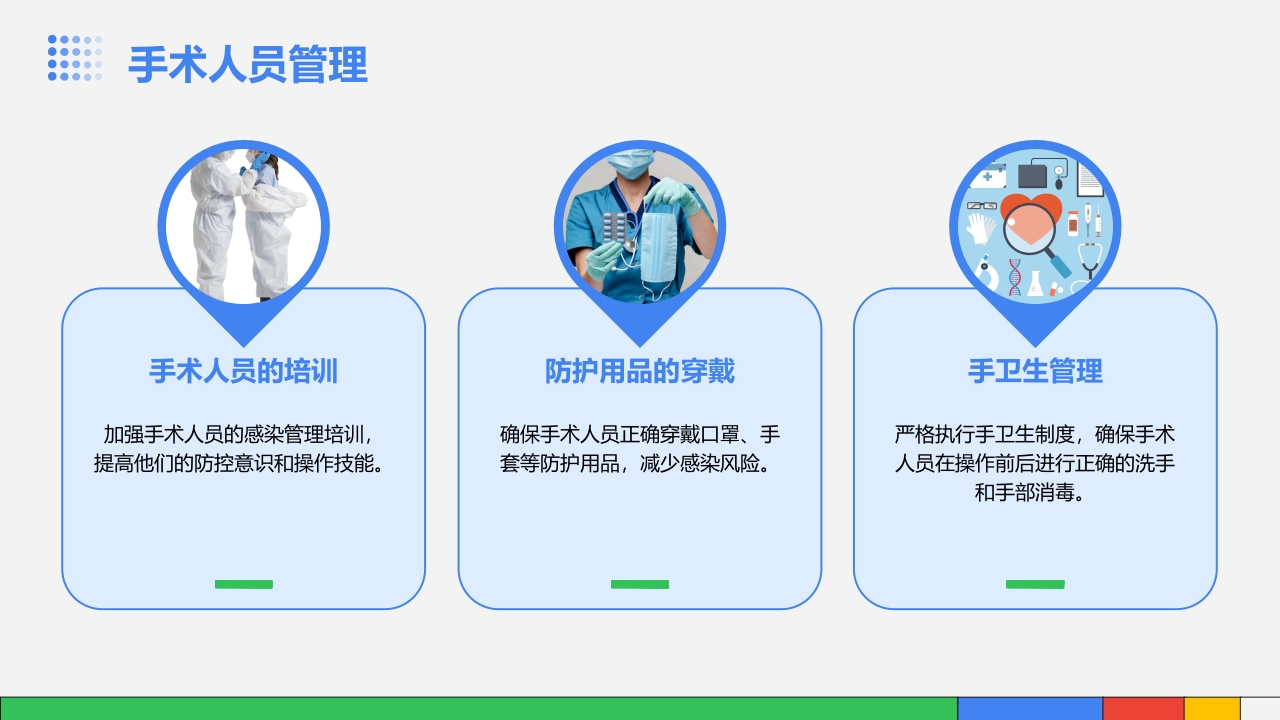 手术人员管理

手术人员的培训

加强手术人员的感染管理培训，提高他们的防控意识和操作技能。

防护用品的穿戴

确保手术人员正确穿戴口罩、手套等防护用品，减少感染风险。

手卫生管理

严格执行手卫生制度，确保手术人员在操作前后进行正确的洗手和手部消毒。